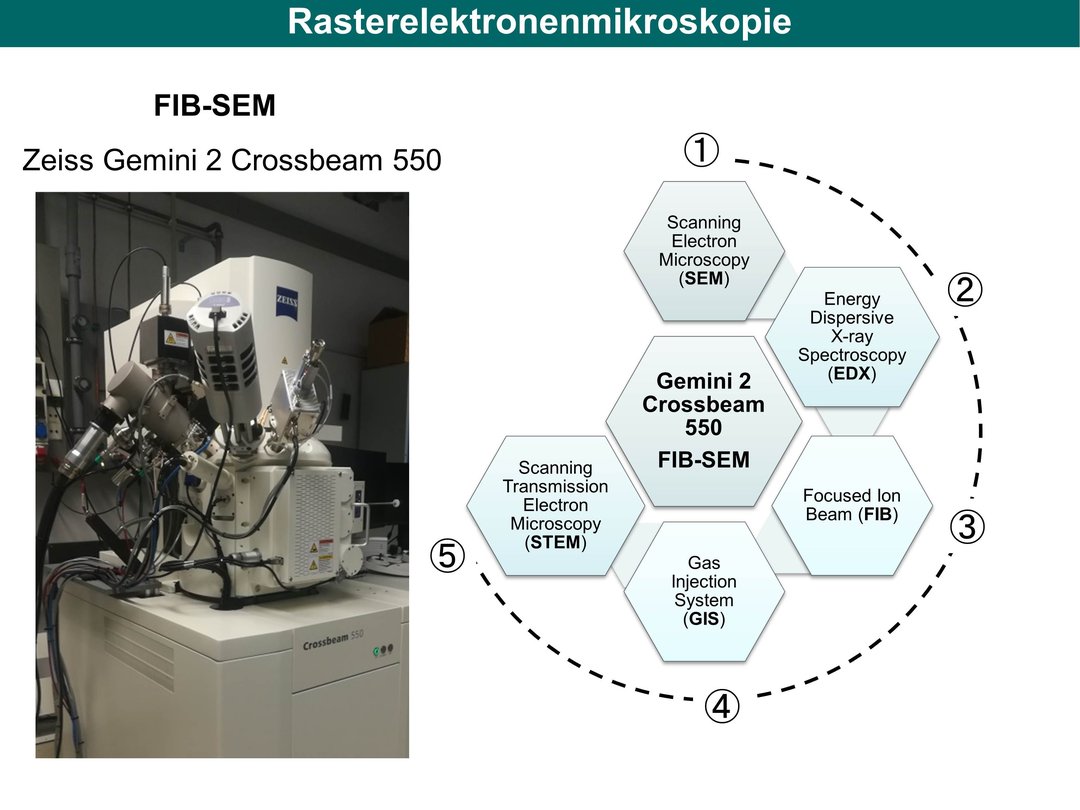 Rasterelektronenmikroskopie

FIB-SEM

Zeiss Gemini 2 Crossbeam 550

ZEISS

Crossbeam 550

①

Scanning Electron Microscopy (SEM)

②

Energy Dispersive X-ray Spectroscopy (EDX)

Gemini 2 Crossbeam 550

FIB-SEM

③

Focused Ion Beam (FIB)

④

Gas Injection System (GIS)

⑤

Scanning Transmission Electron Microscopy (STEM)